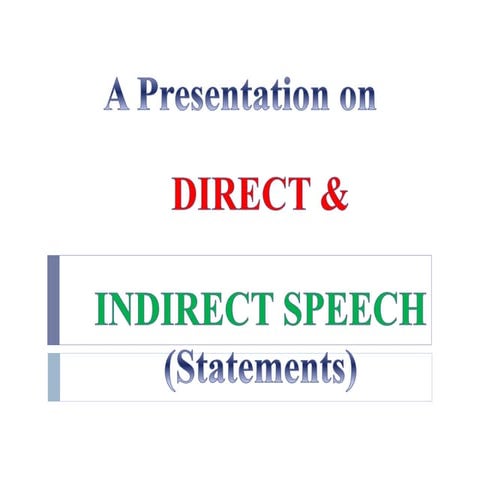 A Presentation on

DIRECT &

INDIRECT SPEECH

(Statements)